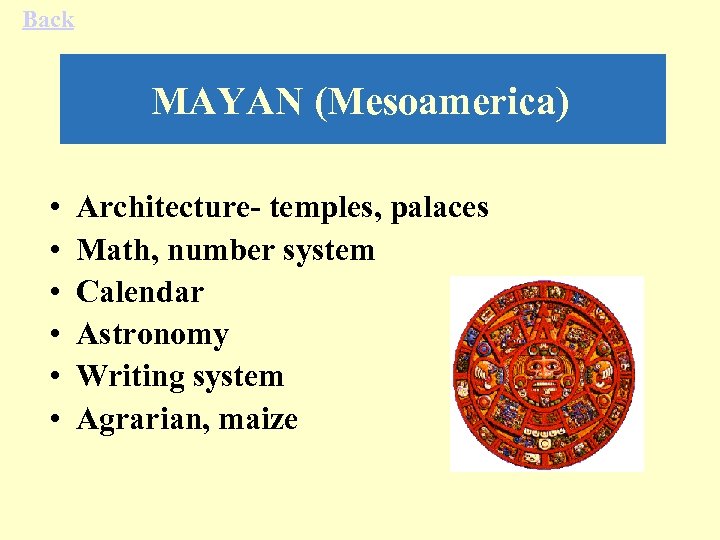 Back

MAYAN (Mesoamerica)

• Architecture- temples, palaces
• Math, number system
• Calendar
• Astronomy
• Writing system
• Agrarian, maize